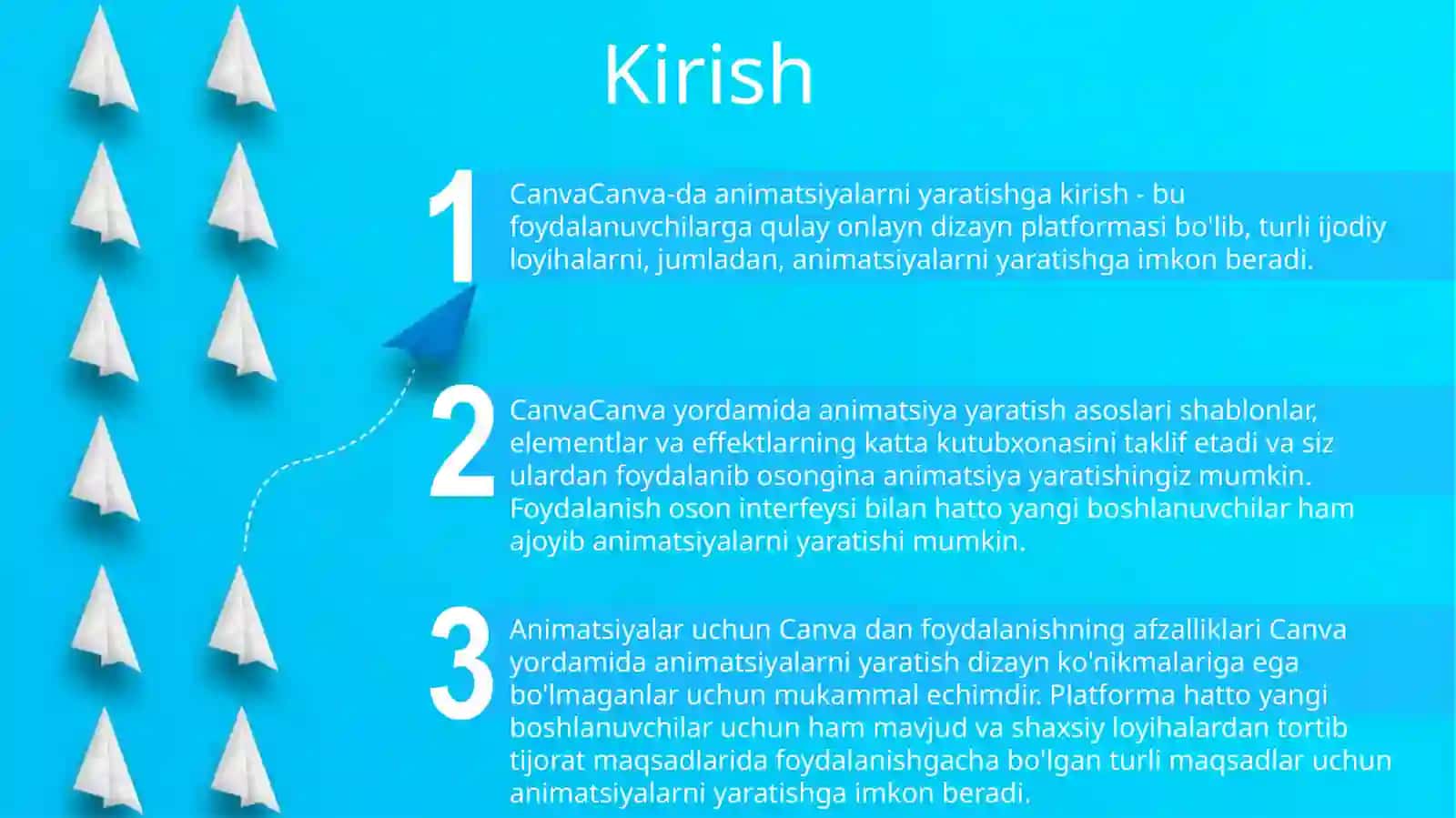 Kirish

1

CanvaCanva-da animatsiyalarni yaratishga kirish - bu foydalanuvchilarga qulay onlayn dizayn platformasi bo'lib, turli ijodiy loyihalarni, jumladan, animatsiyalarni yaratishga imkon beradi.

2

CanvaCanva yordamida animatsiya yaratish asoslari shablonlar, elementlar va effektlarning katta kutubxonasini taklif etadi va siz ulardan foydalanib osongina animatsiya yaratishingiz mumkin. Foydalanish oson interfeysi bilan hatto yangi boshlanuvchilar ham ajoyib animatsiyalarni yaratishi mumkin.

3

Animatsiyalar uchun Canva dan foydalanishning afzalliklari Canva yordamida animatsiyalarni yaratish dizayn ko'nikmalariga ega bo'lmaganlar uchun mukammal echimdir. Platforma hatto yangi boshlanuvchilar uchun ham mavjud va shaxsiy loyihalardan tortib tijorat maqsadlarida foydalanishgacha bo'lgan turli maqsadlar uchun animatsiyalarni yaratishga imkon beradi.